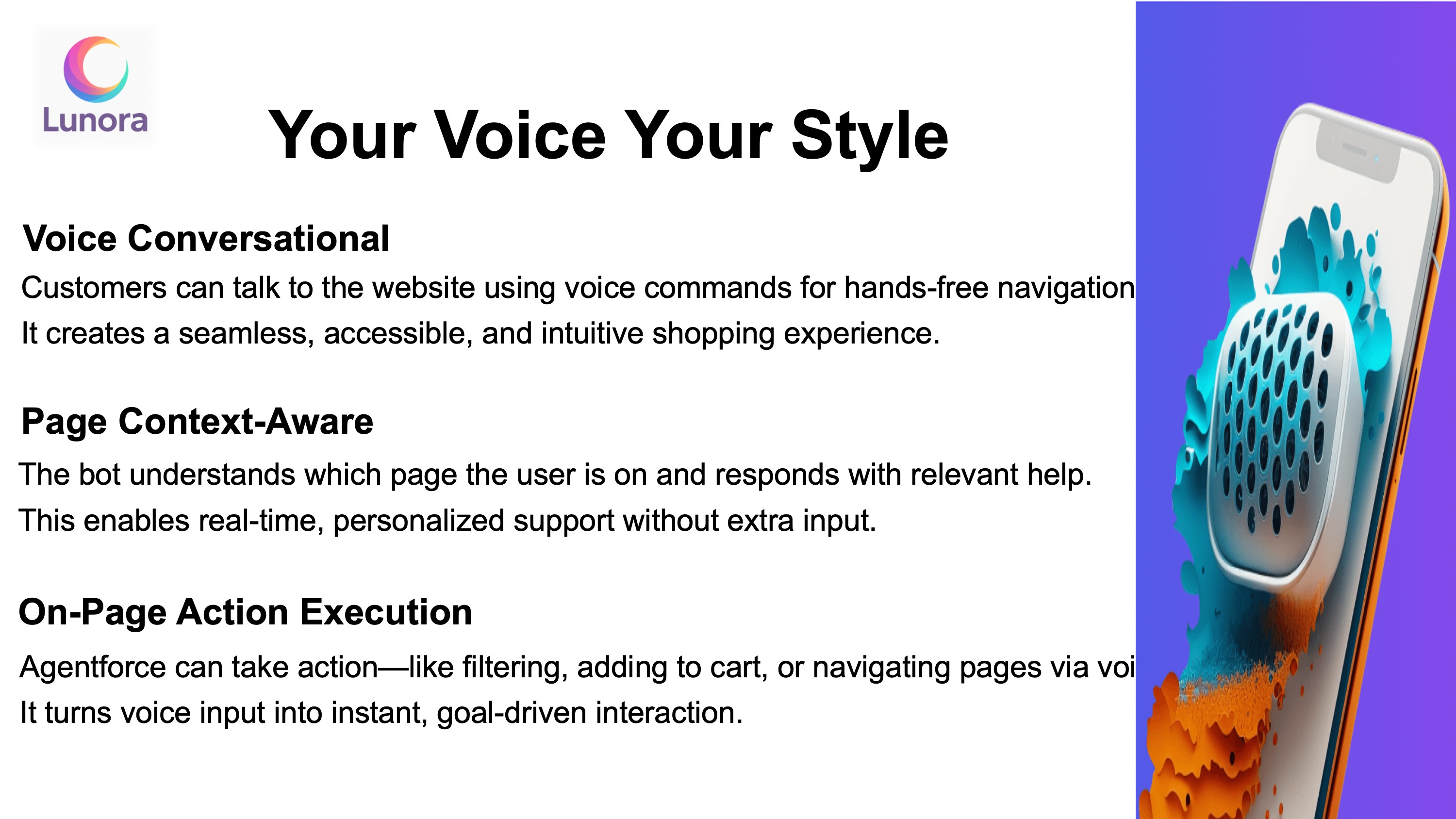 Lunora

Your Voice Your Style

Voice Conversational

Customers can talk to the website using voice commands for hands-free navigation
It creates a seamless, accessible, and intuitive shopping experience.

Page Context-Aware

The bot understands which page the user is on and responds with relevant help.
This enables real-time, personalized support without extra input.

On-Page Action Execution

Agentforce can take action—like filtering, adding to cart, or navigating pages via voi
It turns voice input into instant, goal-driven interaction.